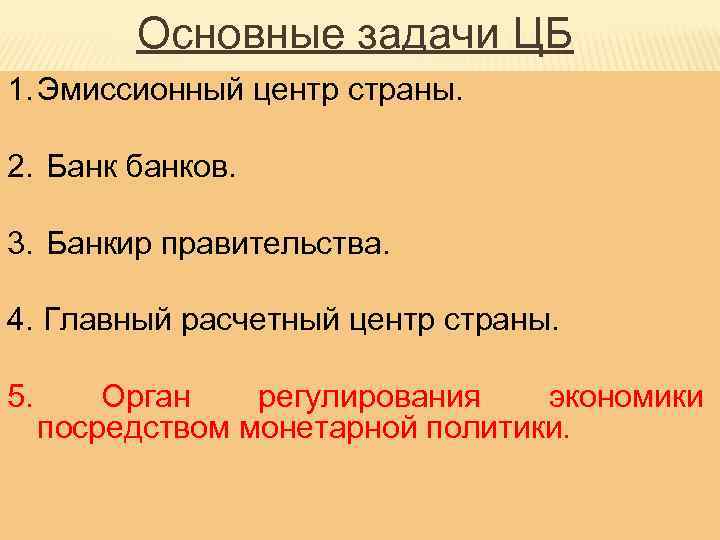 Основные задачи ЦБ

1. Эмиссионный центр страны.

2. Банк банков.

3. Банкир правительства.

4. Главный расчетный центр страны.

5. Орган регулирования экономики посредством монетарной политики.